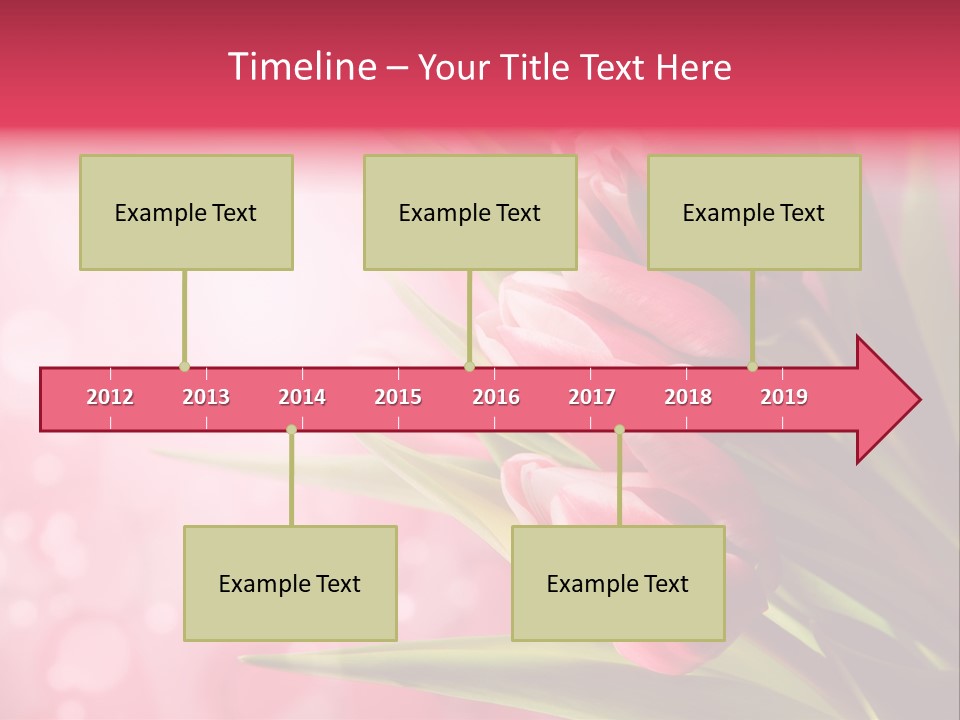 Timeline – Your Title Text Here

Example Text

Example Text

Example Text

2012 2013 2014 2015 2016 2017 2018 2019

Example Text

Example Text